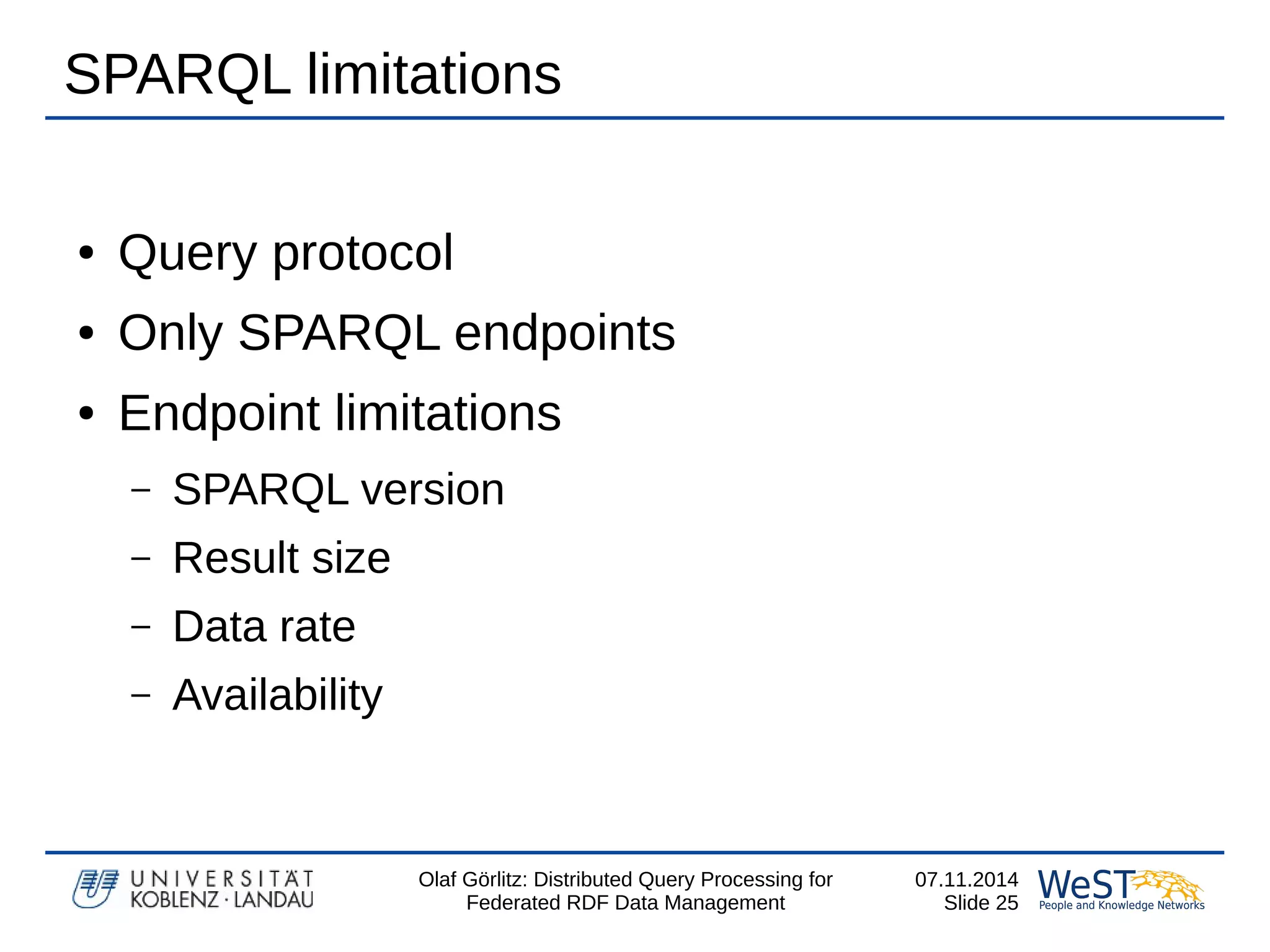 SPARQL limitations

• Query protocol
• Only SPARQL endpoints
• Endpoint limitations
  – SPARQL version
  – Result size
  – Data rate
  – Availability

UNIVERSITÄT KOBLENZ · LANDAU

Olaf Görlitz: Distributed Query Processing for Federated RDF Data Management

07.11.2014
Slide 25

WeST
People and Knowledge Networks